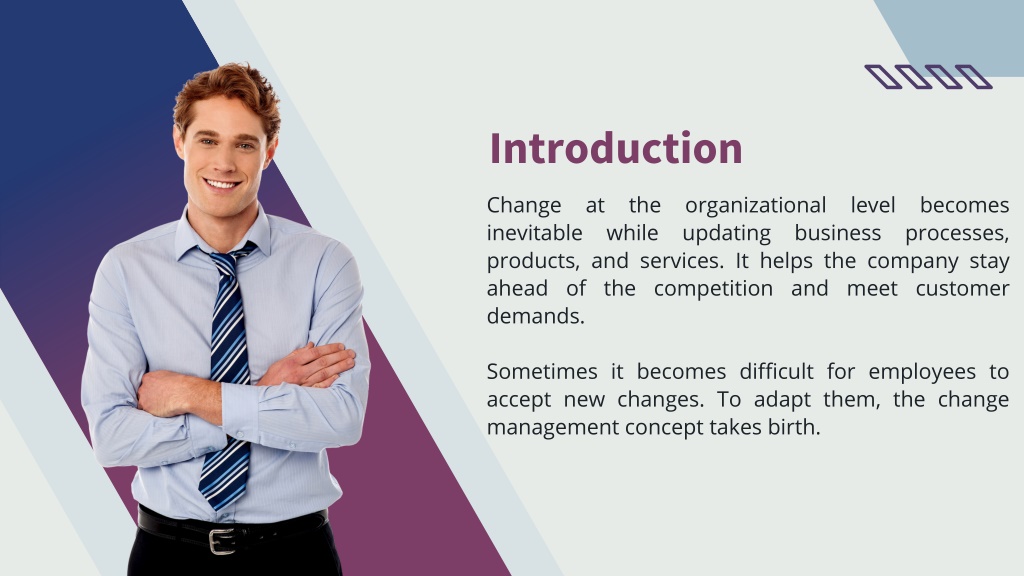 Introduction

Change at the organizational level becomes inevitable while updating business processes, products, and services. It helps the company stay ahead of the competition and meet customer demands.

Sometimes it becomes difficult for employees to accept new changes. To adapt them, the change management concept takes birth.